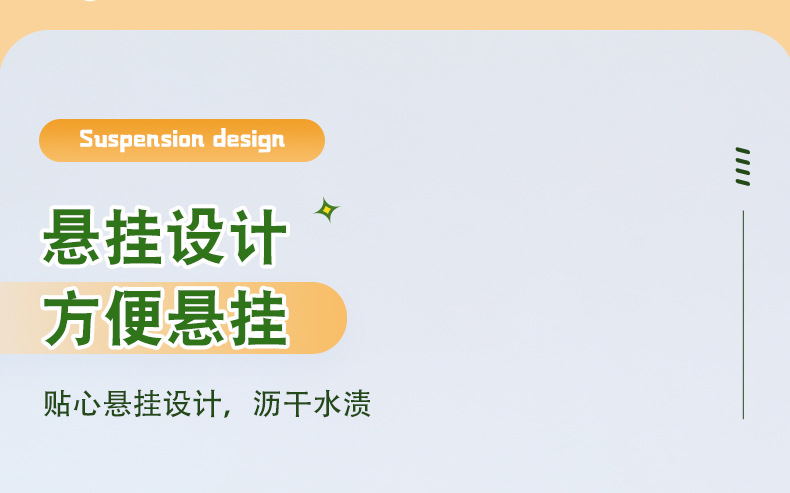 Suspension design

悬挂设计
方便悬挂

贴心悬挂设计，沥干水渍